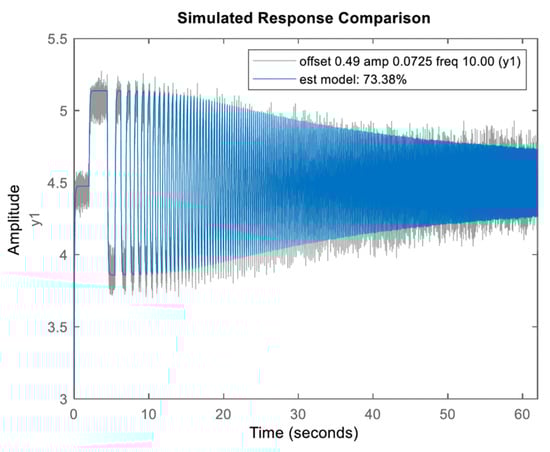 Simulated Response Comparison

offset 0.49 amp 0.0725 freq 10.00 (y1)
est model: 73.38%

5.5
5
4.5
4
3.5
3

Amplitude
y1

0
10
20
30
40
50
60

Time (seconds)